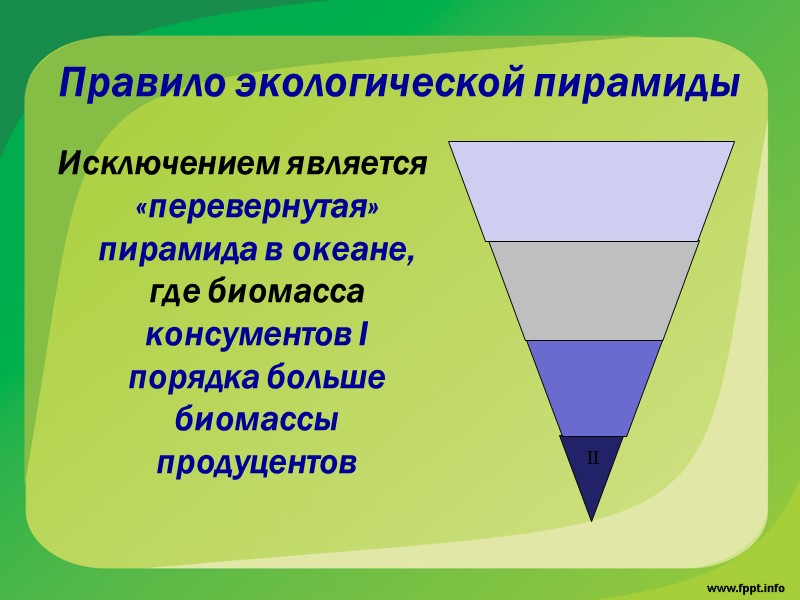 Правило экологической пирамиды

Исключением является «перевернутая» пирамида в океане, где биомасса консументов I порядка больше биомассы продуцентов

II

www.fppt.info